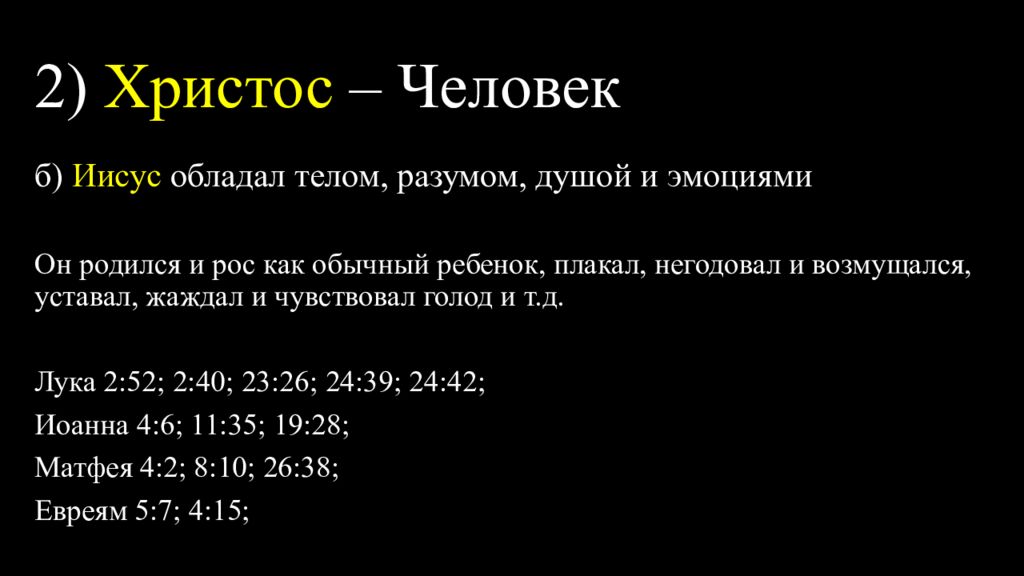 2) Христос – Человек

б) Иисус обладал телом, разумом, душой и эмоциями

Он родился и рос как обычный ребенок, плакал, негодовал и возмущался, уставал, жаждал и чувствовал голод и т.д.

Лука 2:52; 2:40; 23:26; 24:39; 24:42;
Иоанна 4:6; 11:35; 19:28;
Матфея 4:2; 8:10; 26:38;
Евреям 5:7; 4:15;